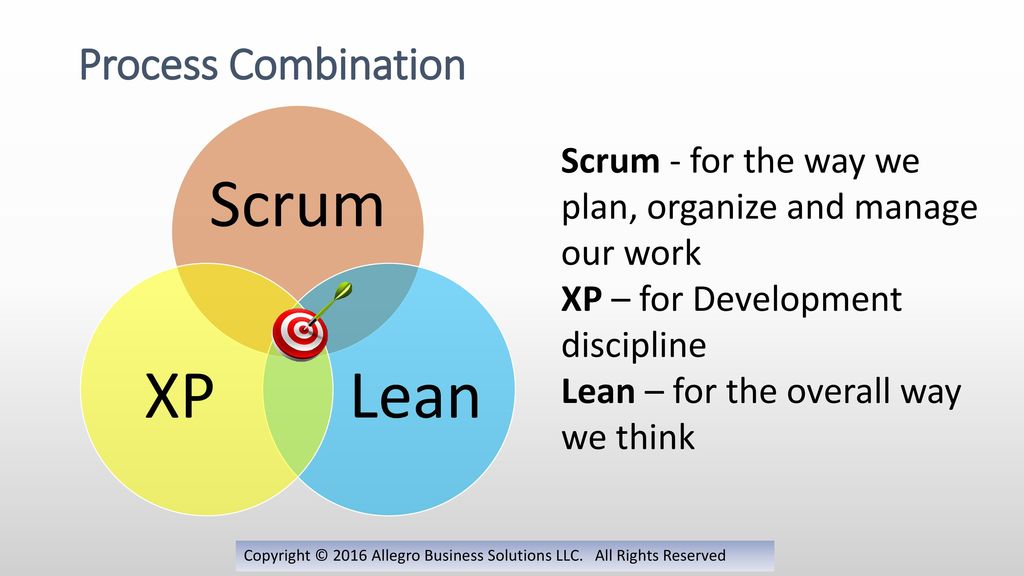 Process Combination

Scrum

XP

Lean

Scrum - for the way we plan, organize and manage our work

XP – for Development discipline

Lean – for the overall way we think

Copyright © 2016 Allegro Business Solutions LLC. All Rights Reserved